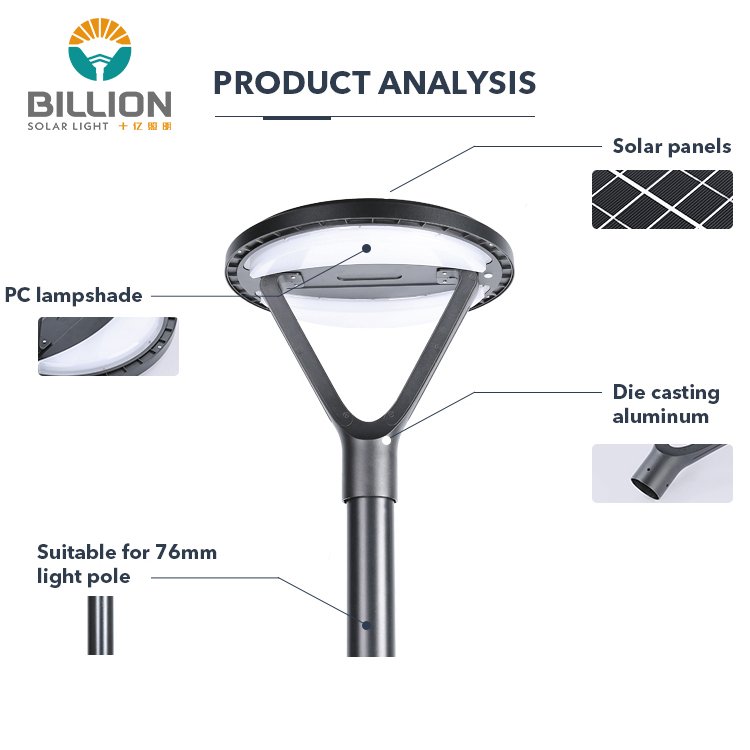 BILLION
SOLAR LIGHT 十亿照明

PRODUCT ANALYSIS

Solar panels

PC lampshade

Die casting aluminum

Suitable for 76mm light pole